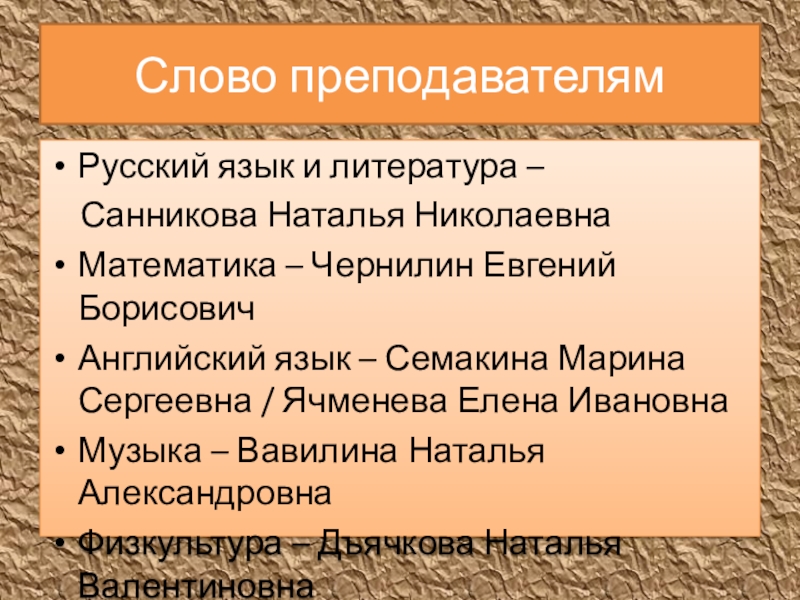 Слово преподавателям

• Русский язык и литература – Санникова Наталья Николаевна
• Математика – Чернилин Евгений Борисович
• Английский язык – Семакина Марина Сергеевна / Ячменева Елена Ивановна
• Музыка – Вавилина Наталья Александровна
• Физкультура – Дьячкова Наталья Валентиновна